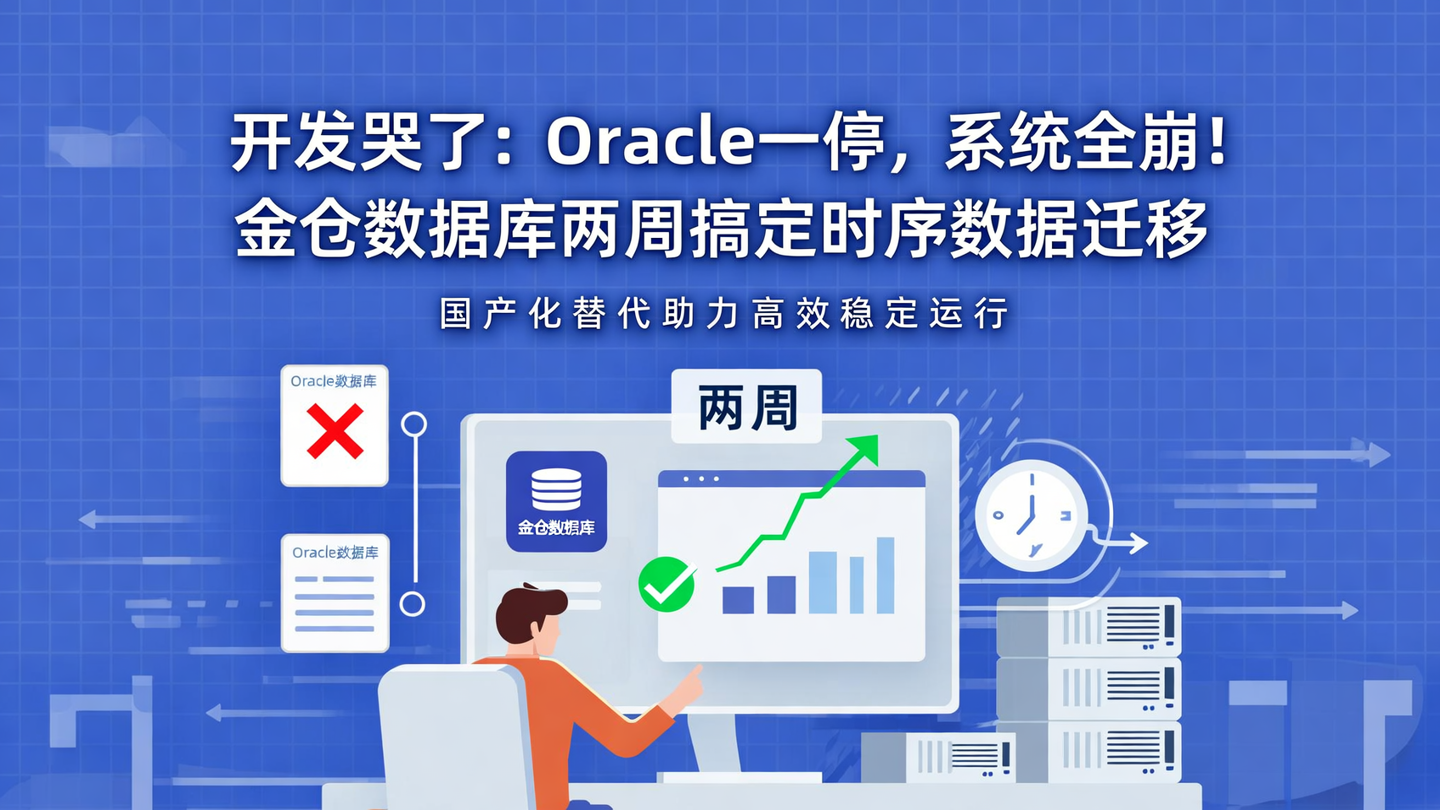 开发哭了：Oracle一停，系统全崩！
金仓数据库两周搞定时序数据迁移

国产化替代助力高效稳定运行

Oracle数据库

Oracle数据库

两周

金仓数据库